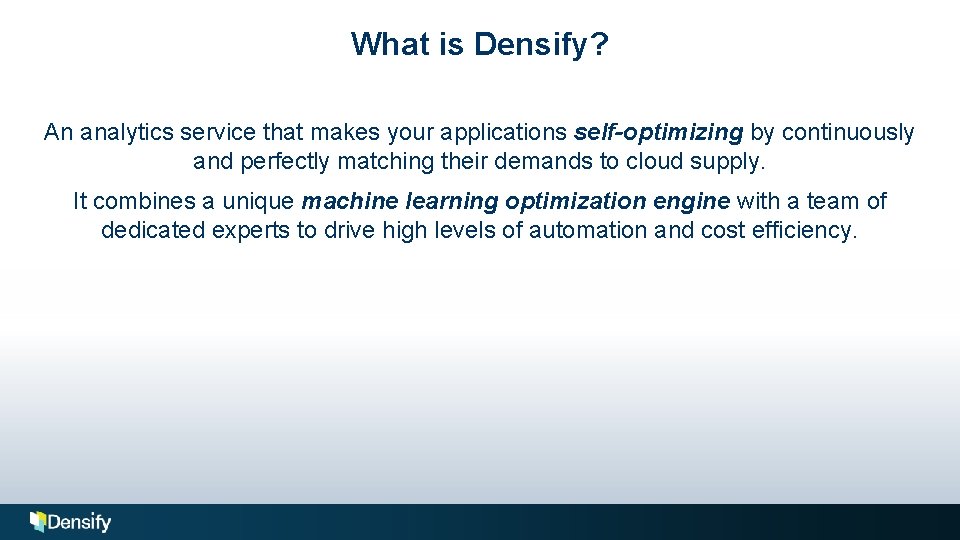 What is Densify?

An analytics service that makes your applications self-optimizing by continuously and perfectly matching their demands to cloud supply.

It combines a unique machine learning optimization engine with a team of dedicated experts to drive high levels of automation and cost efficiency.

Densify